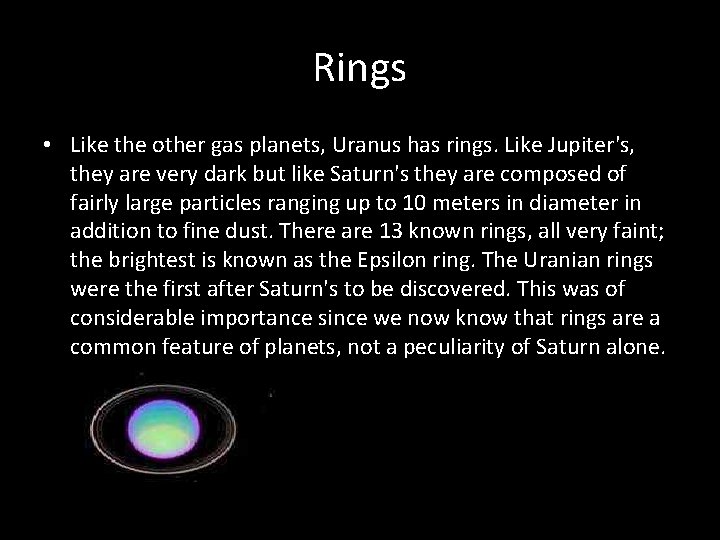 Rings

• Like the other gas planets, Uranus has rings. Like Jupiter's, they are very dark but like Saturn's they are composed of fairly large particles ranging up to 10 meters in diameter in addition to fine dust. There are 13 known rings, all very faint; the brightest is known as the Epsilon ring. The Uranian rings were the first after Saturn's to be discovered. This was of considerable importance since we now know that rings are a common feature of planets, not a peculiarity of Saturn alone.